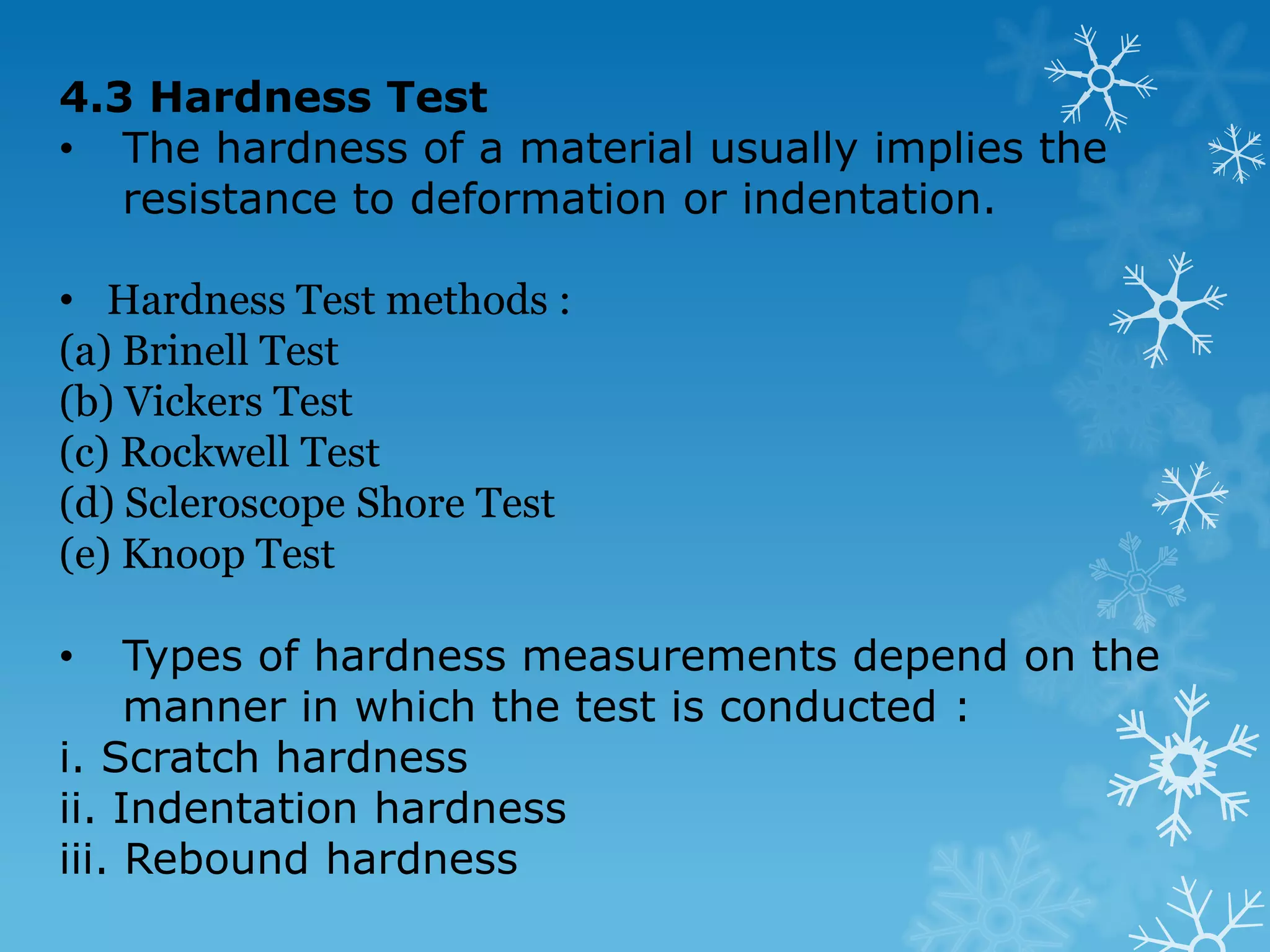 4.3 Hardness Test

• The hardness of a material usually implies the resistance to deformation or indentation.

• Hardness Test methods :
(a) Brinell Test
(b) Vickers Test
(c) Rockwell Test
(d) Scleroscope Shore Test
(e) Knoop Test

• Types of hardness measurements depend on the manner in which the test is conducted :
i. Scratch hardness
ii. Indentation hardness
iii. Rebound hardness